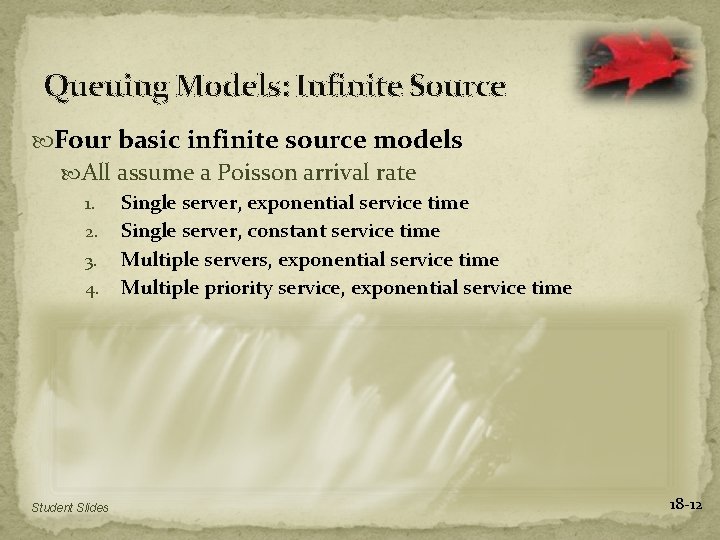 Queuing Models: Infinite Source

Four basic infinite source models

All assume a Poisson arrival rate

1. Single server, exponential service time
2. Single server, constant service time
3. Multiple servers, exponential service time
4. Multiple priority service, exponential service time

Student Slides

18-12